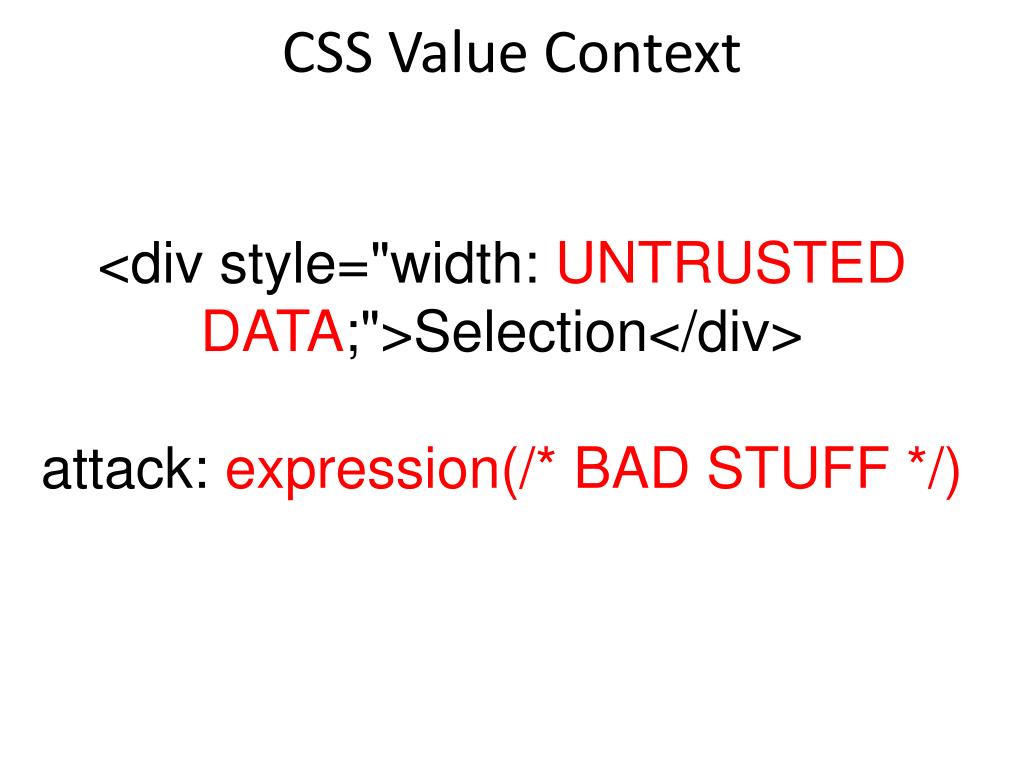 CSS Value Context

<div style="width: UNTRUSTED DATA;">Selection</div>

attack: expression(/* BAD STUFF */)